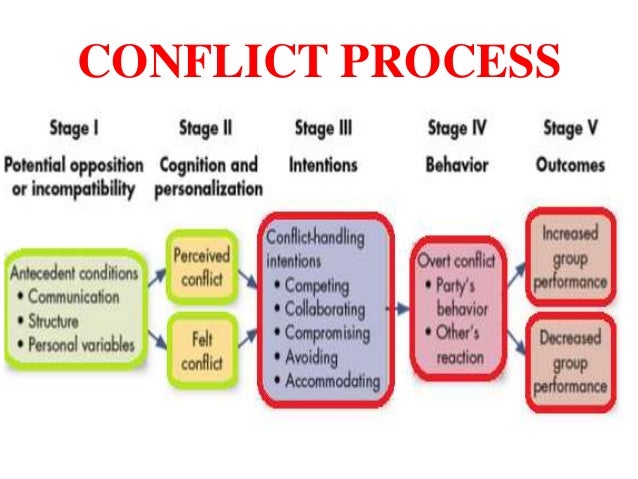 CONFLICT PROCESS

Stage I
Potential opposition or incompatibility

Stage II
Cognition and personalization

Stage III
Intentions

Stage IV
Behavior

Stage V
Outcomes

Antecedent conditions
• Communication
• Structure
• Personal variables

Perceived conflict

Felt conflict

Conflict-handling intentions
• Competing
• Collaborating
• Compromising
• Avoiding
• Accommodating

Overt conflict
• Party's behavior
• Other's reaction

Increased group performance

Decreased group performance